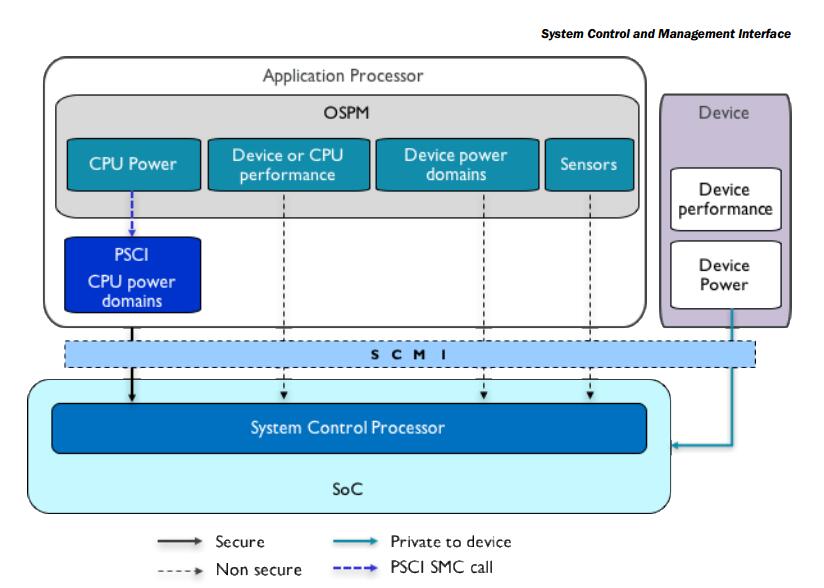 System Control and Management Interface

Application Processor

OSPM

CPU Power

Device or CPU performance

Device power domains

Sensors

PSCI
CPU power domains

Device

Device performance

Device Power

S C M I

System Control Processor

SoC

Secure

Non secure

Private to device

PSCI SMC call